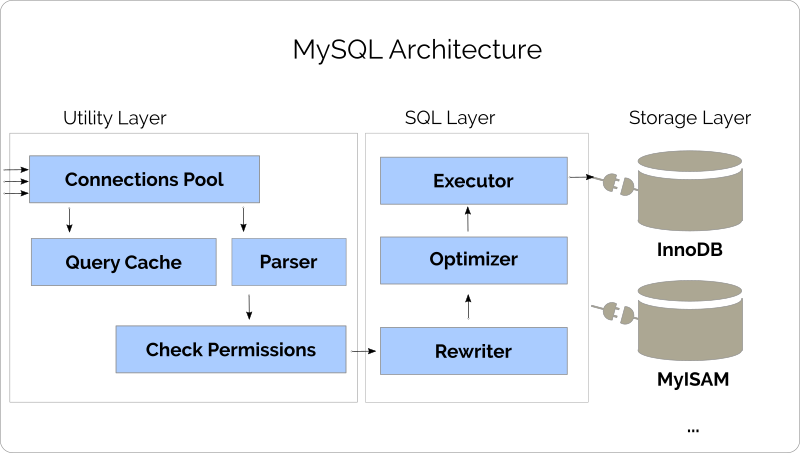 MySQL Architecture

Utility Layer

Connections Pool

Query Cache

Parser

Check Permissions

SQL Layer

Executor

Optimizer

Rewriter

Storage Layer

InnoDB

MyISAM

...